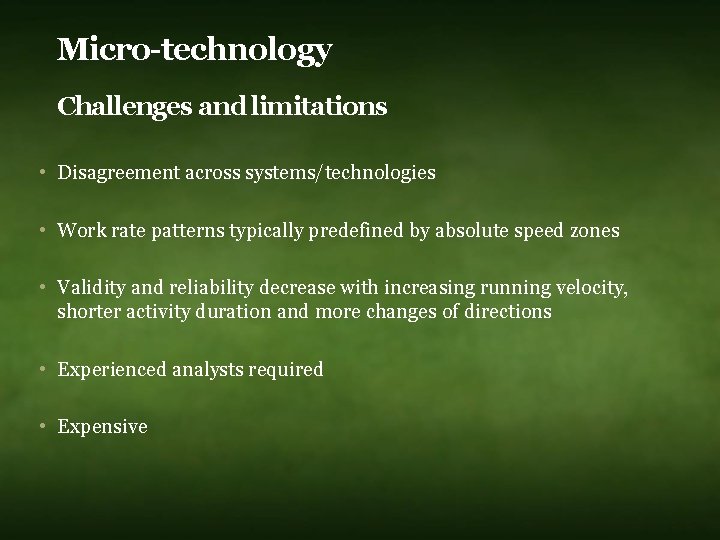 Micro-technology

Challenges and limitations

• Disagreement across systems/technologies

• Work rate patterns typically predefined by absolute speed zones

• Validity and reliability decrease with increasing running velocity, shorter activity duration and more changes of directions

• Experienced analysts required

• Expensive